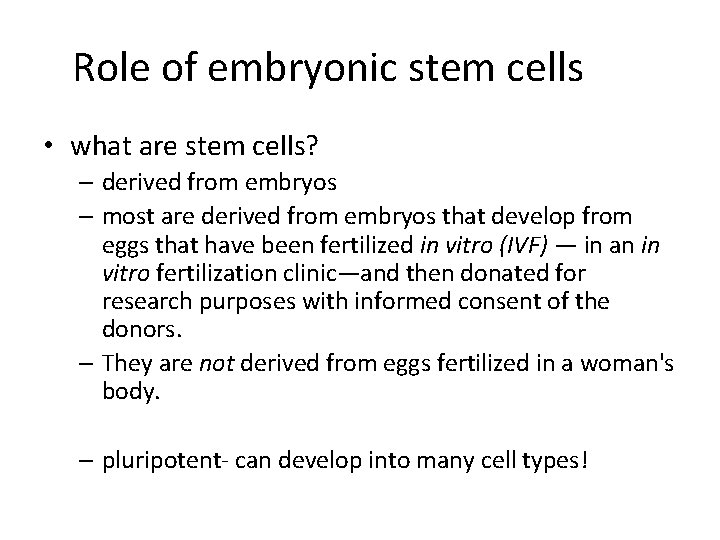 Role of embryonic stem cells

• what are stem cells?
– derived from embryos
– most are derived from embryos that develop from eggs that have been fertilized in vitro (IVF) — in an in vitro fertilization clinic—and then donated for research purposes with informed consent of the donors.
– They are not derived from eggs fertilized in a woman's body.

– pluripotent- can develop into many cell types!